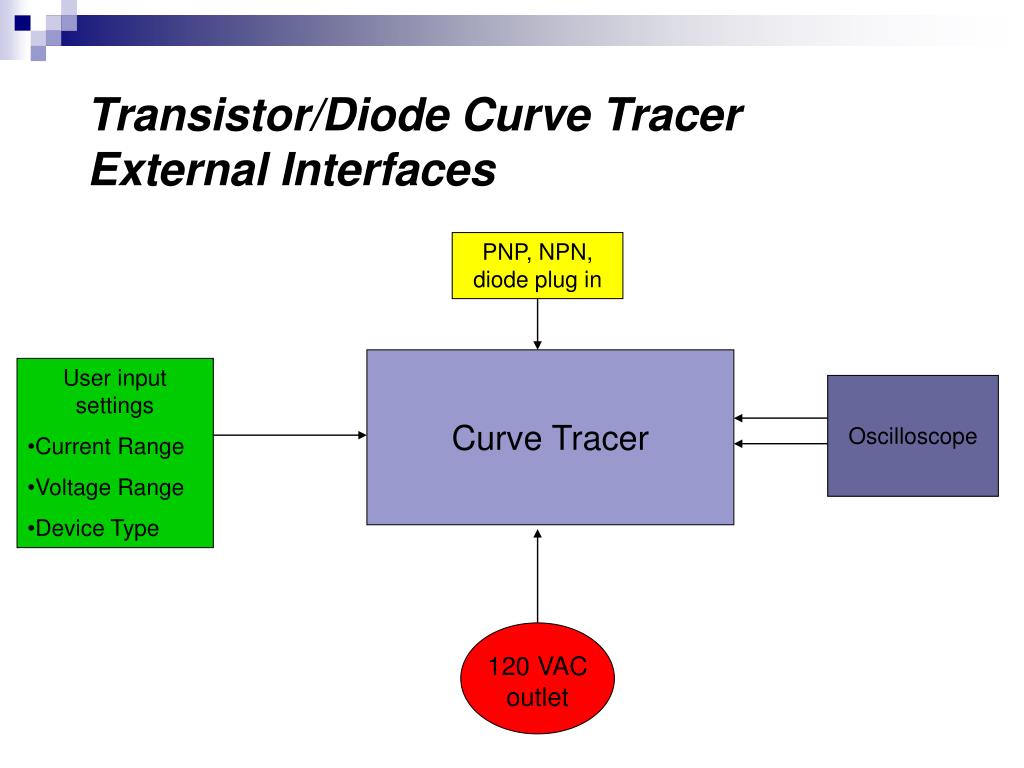 Transistor/Diode Curve Tracer External Interfaces

PNP, NPN, diode plug in

User input settings

•Current Range

•Voltage Range

•Device Type

Curve Tracer

Oscilloscope

120 VAC outlet